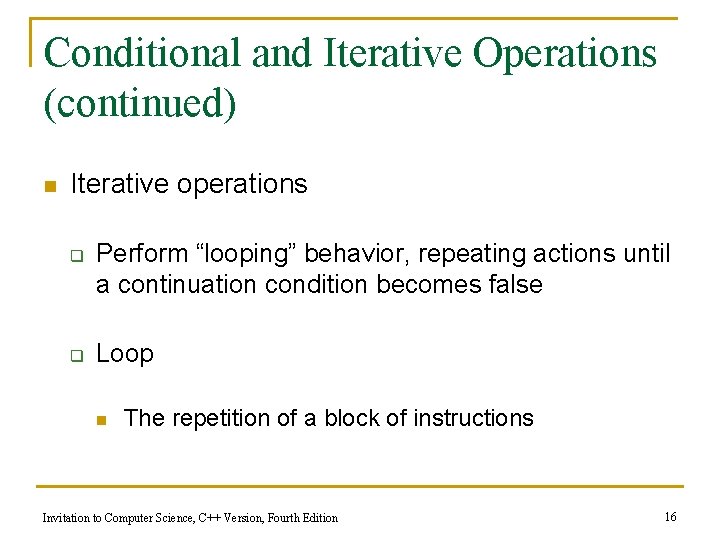 Conditional and Iterative Operations (continued)

Iterative operations

Perform “looping” behavior, repeating actions until a continuation condition becomes false

Loop

The repetition of a block of instructions

Invitation to Computer Science, C++ Version, Fourth Edition

16